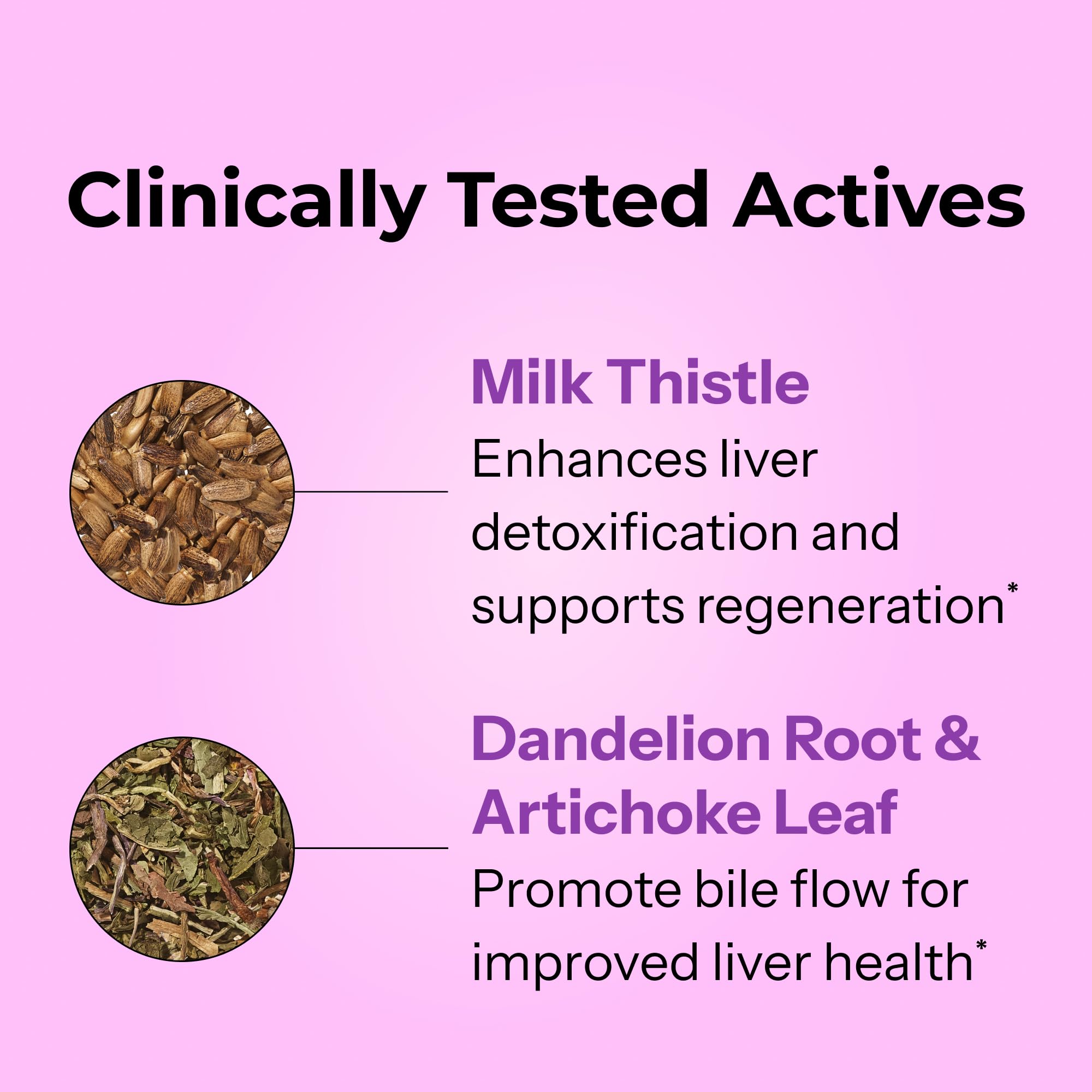 Clinically Tested Actives

Milk Thistle
Enhances liver detoxification and supports regeneration*

Dandelion Root & Artichoke Leaf
Promote bile flow for improved liver health*